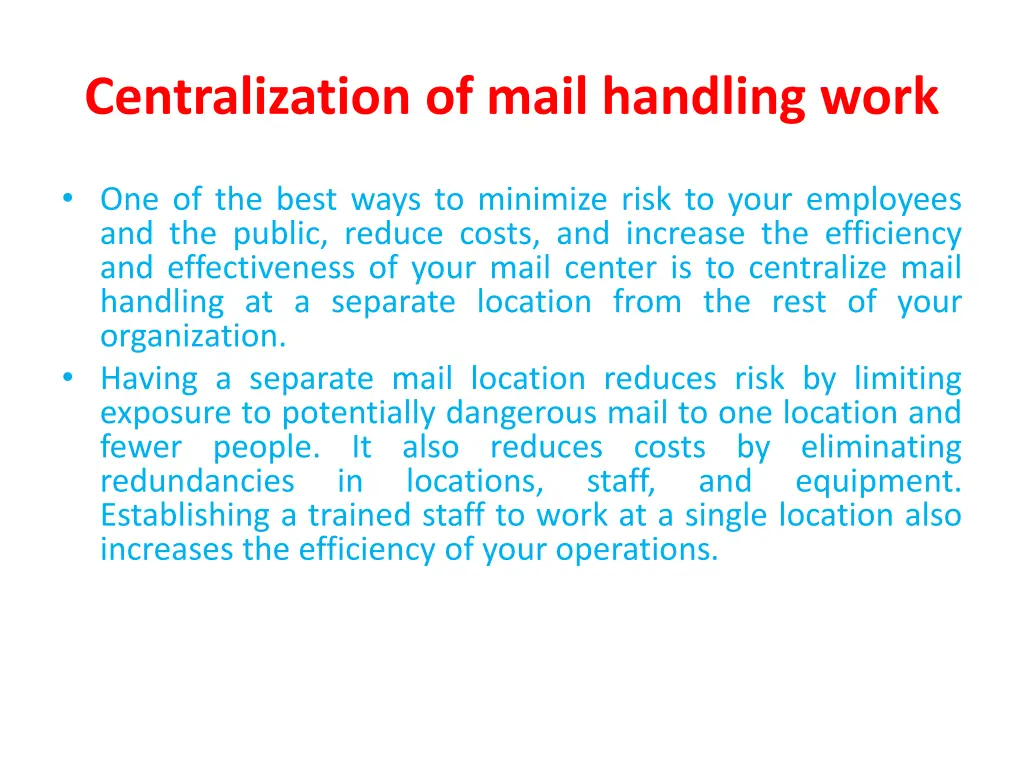 Centralization of mail handling work

• One of the best ways to minimize risk to your employees and the public, reduce costs, and increase the efficiency and effectiveness of your mail center is to centralize mail handling at a separate location from the rest of your organization.
• Having a separate mail location reduces risk by limiting exposure to potentially dangerous mail to one location and fewer people. It also reduces costs by eliminating redundancies in locations, staff, and equipment. Establishing a trained staff to work at a single location also increases the efficiency of your operations.